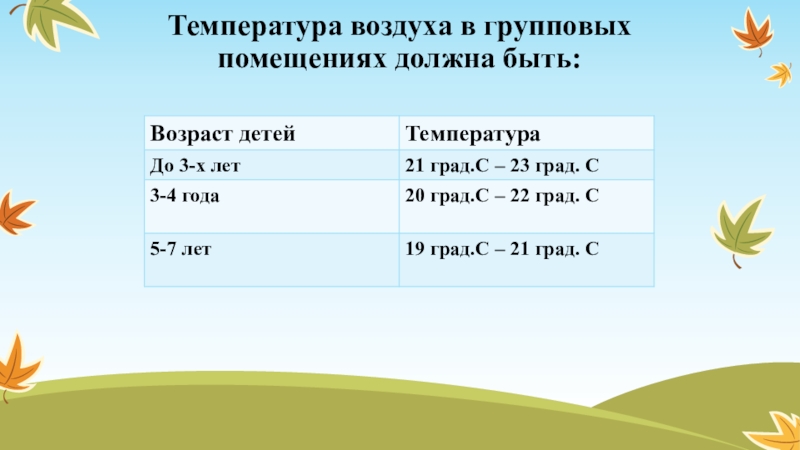 Температура воздуха в групповых помещениях должна быть:

| Возраст детей | Температура |
|---|---|
| До 3-х лет | 21 град.С – 23 град. С |
| 3-4 года | 20 град.С – 22 град. С |
| 5-7 лет | 19 град.С – 21 град. С |